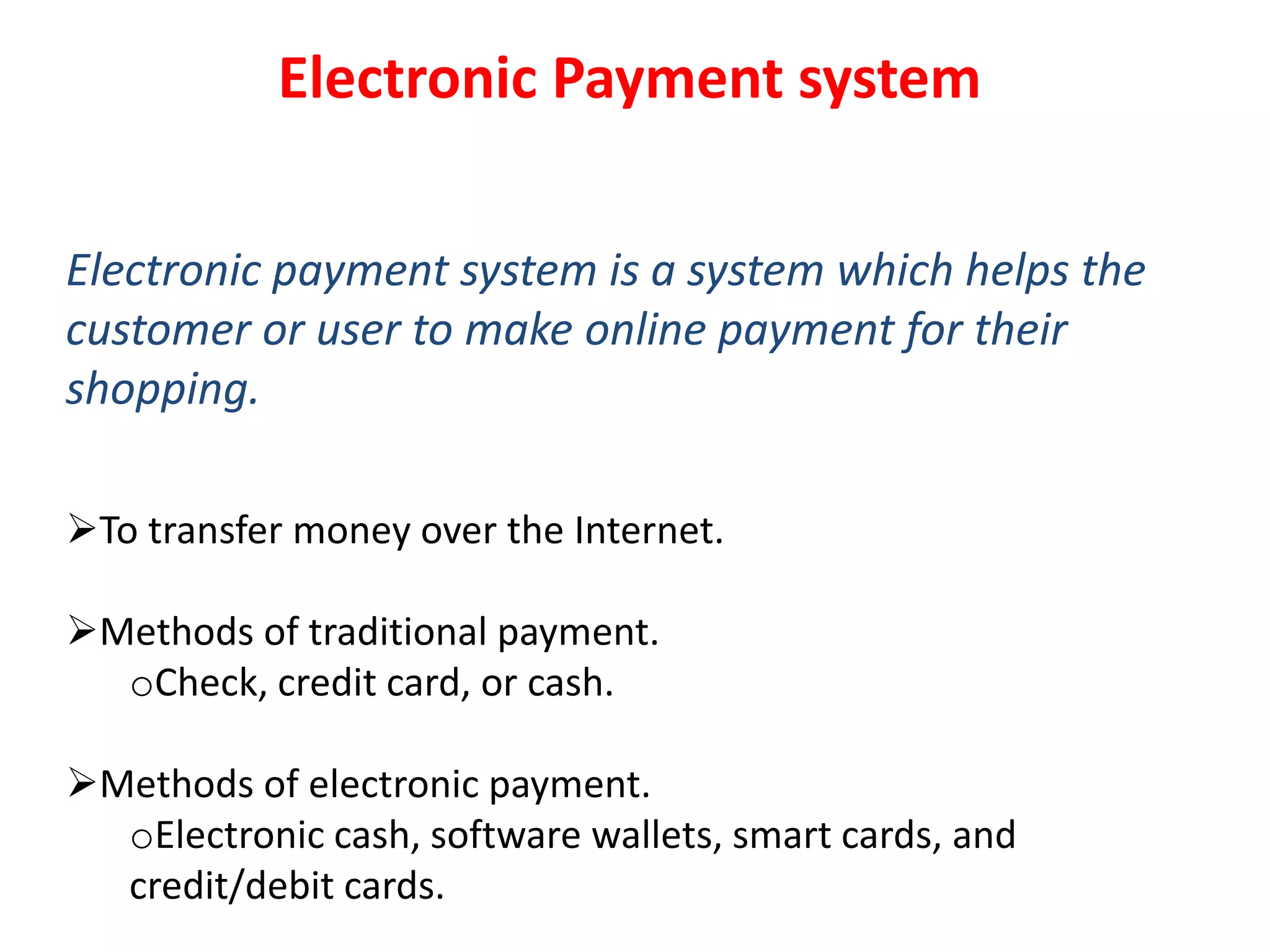 Electronic Payment system

Electronic payment system is a system which helps the customer or user to make online payment for their shopping.

➢To transfer money over the Internet.

➢Methods of traditional payment.
oCheck, credit card, or cash.

➢Methods of electronic payment.
oElectronic cash, software wallets, smart cards, and credit/debit cards.